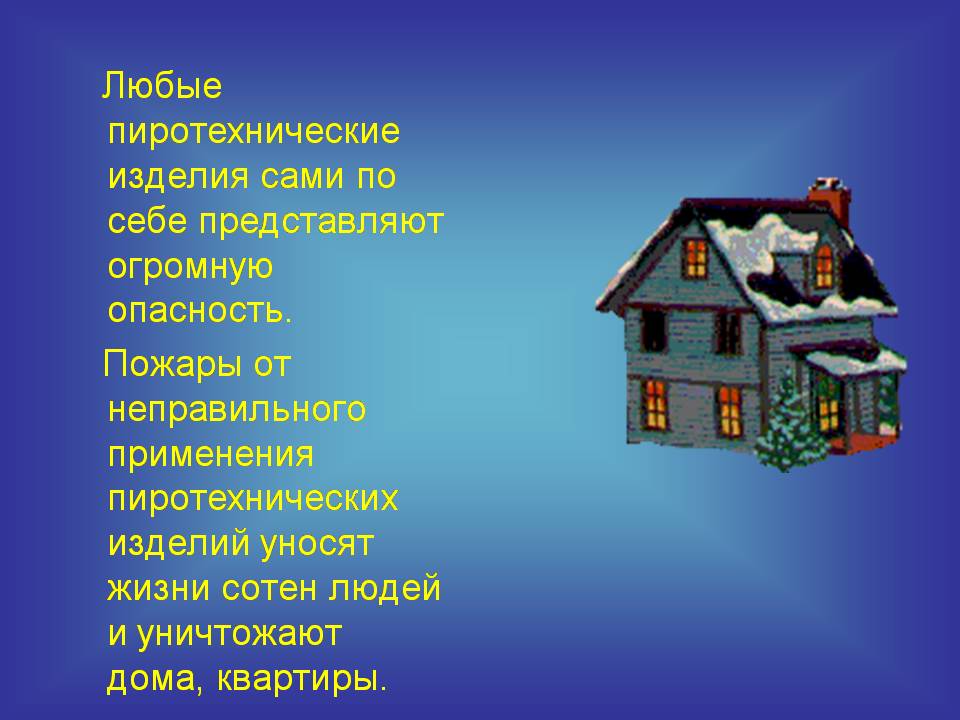 Любые пиротехнические изделия сами по себе представляют огромную опасность.

Пожары от неправильного применения пиротехнических изделий уносят жизни сотен людей и уничтожают дома, квартиры.